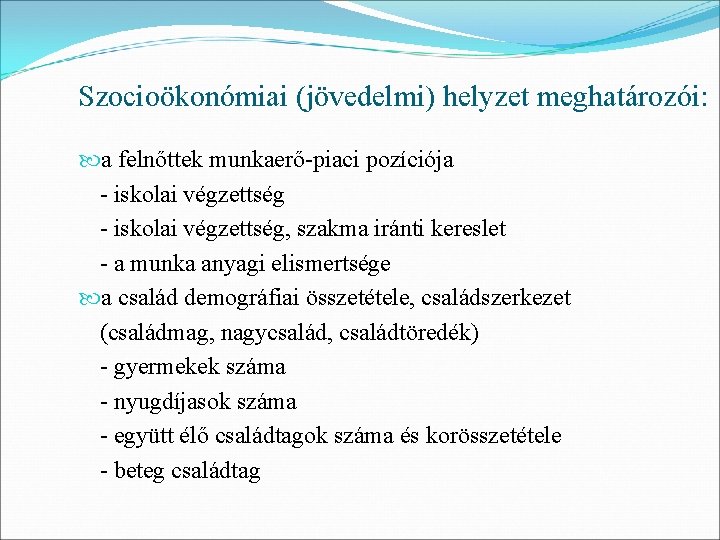 Szocioökonómiai (jövedelmi) helyzet meghatározói:

a felnőttek munkaerő-piaci pozíciója
- iskolai végzettség
- iskolai végzettség, szakma iránti kereslet
- a munka anyagi elismertsége

a család demográfiai összetétele, családszerkezet (családmag, nagycsalád, családtöredék)
- gyermekek száma
- nyugdíjasok száma
- együtt élő családtagok száma és korösszetétele
- beteg családtag